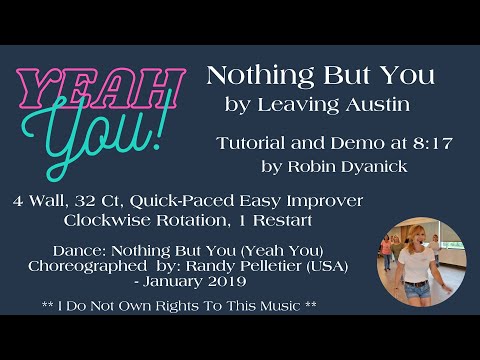 YEAH You!

Nothing But You
by Leaving Austin

Tutorial and Demo at 8:17
by Robin Dyanick

4 Wall, 32 Ct, Quick-Paced Easy Improver
Clockwise Rotation, 1 Restart

Dance: Nothing But You (Yeah You)
Choreographed by: Randy Pelletier (USA)
- January 2019

** I Do Not Own Rights To This Music **